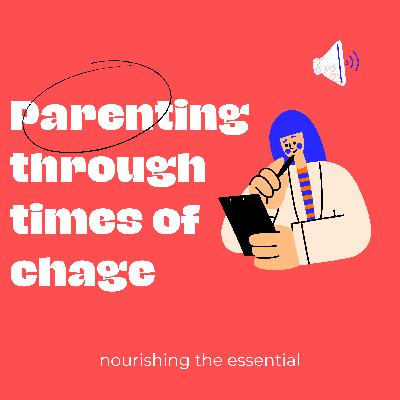 Parenting through times of chage

nourishing the essential